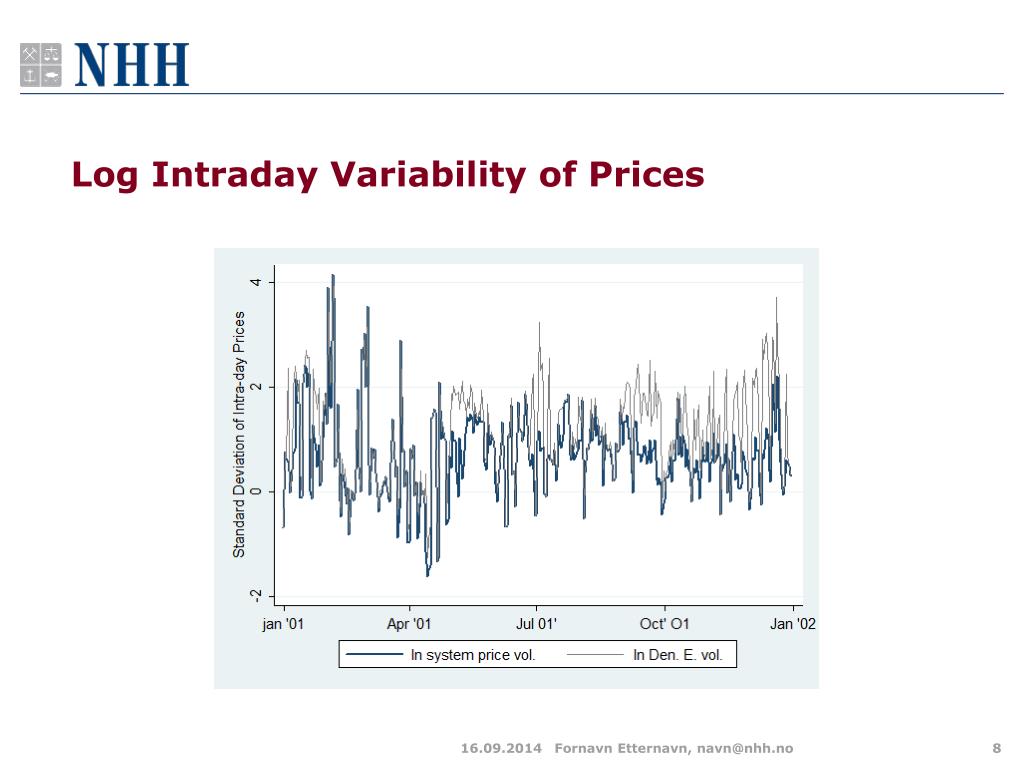 NHH

Log Intraday Variability of Prices

Standard Deviation of Intra-day Prices

4
2
0
-2

jan '01
Apr '01
Jul 01'
Oct' O1
Jan '02

ln system price vol.
ln Den. E. vol.

16.09.2014 Fornavn Etternavn, navn@nhh.no

8